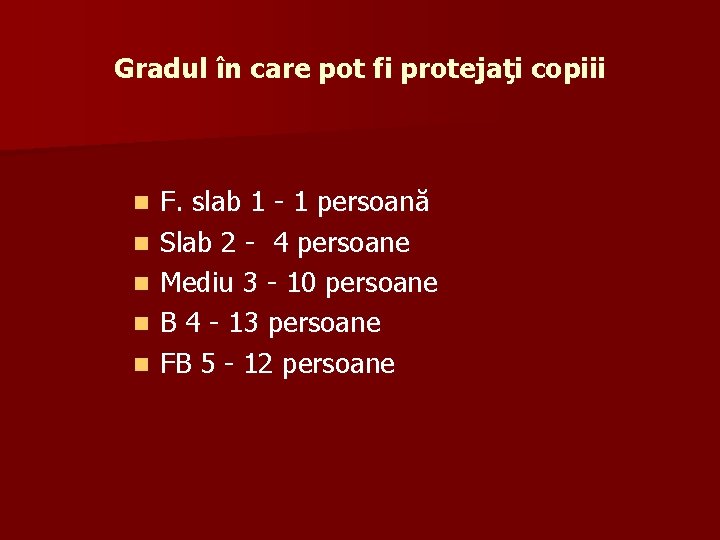 Gradul în care pot fi protejaţi copiii

- F. slab 1 - 1 persoană
- Slab 2 -  4 persoane
- Mediu 3 - 10 persoane
- B 4 - 13 persoane
- FB 5 - 12 persoane